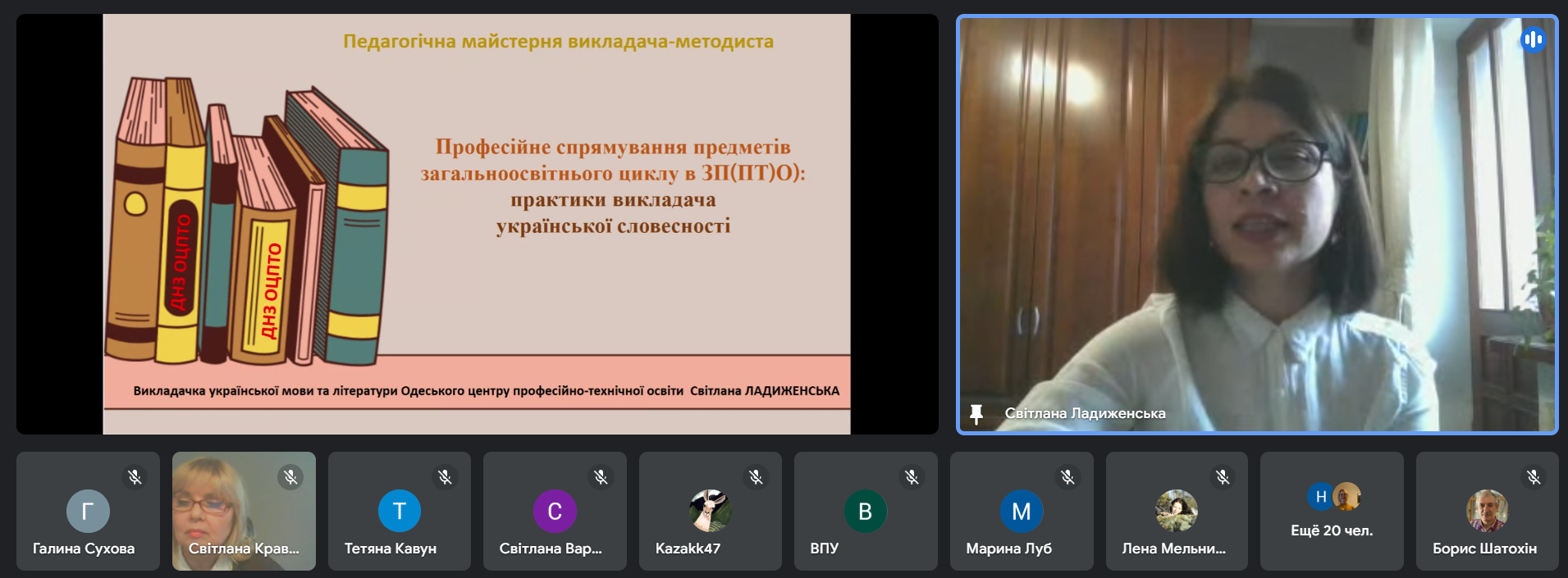 Педагогічна майстерня викладача-методиста

ДНЗ ОЦПТО

ДНЗ ОЦПТО

Професійне спрямування предметів загальноосвітнього циклу в ЗП(ПТ)О): практики викладача української словесності

Викладачка української мови та літератури Одеського центру професійно-технічної освіти Світлана ЛАДИЖЕНСЬКА

Світлана Ладиженська

Г
Галина Сухова

Світлана Крав...

Т
Тетяна Кавун

С
Світлана Вар...

Kazakk47

В
ВПУ

М
Марина Луб

Лена Мельни...

Н
Ещё 20 чел.

Борис Шатохін